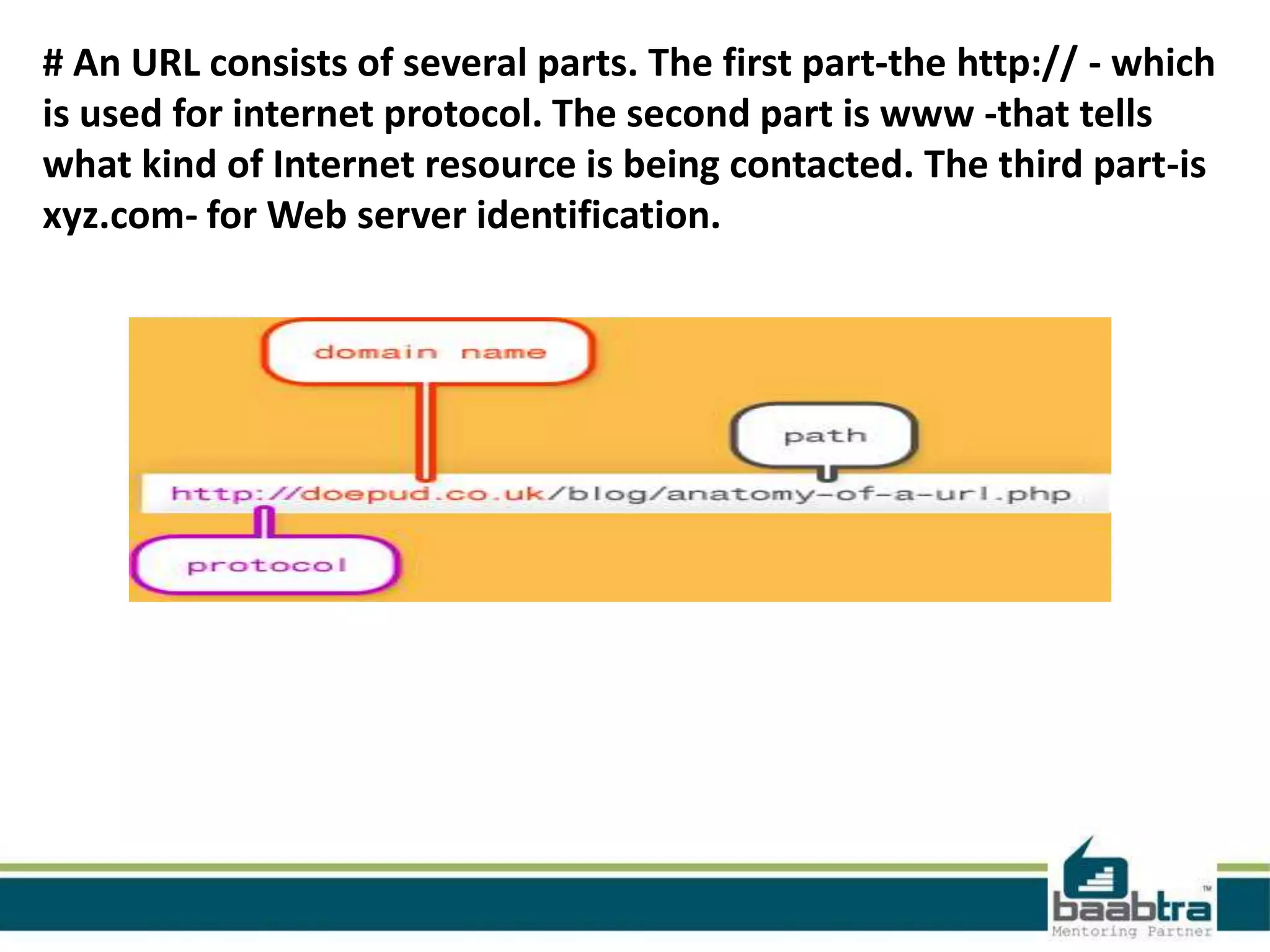 # An URL consists of several parts. The first part-the http:// - which is used for internet protocol. The second part is www -that tells what kind of Internet resource is being contacted. The third part-is xyz.com- for Web server identification.

domain name

path

http://doepud.co.uk/blog/anatomy-of-a-url.php

protocol

baabtra™
Mentoring Partner